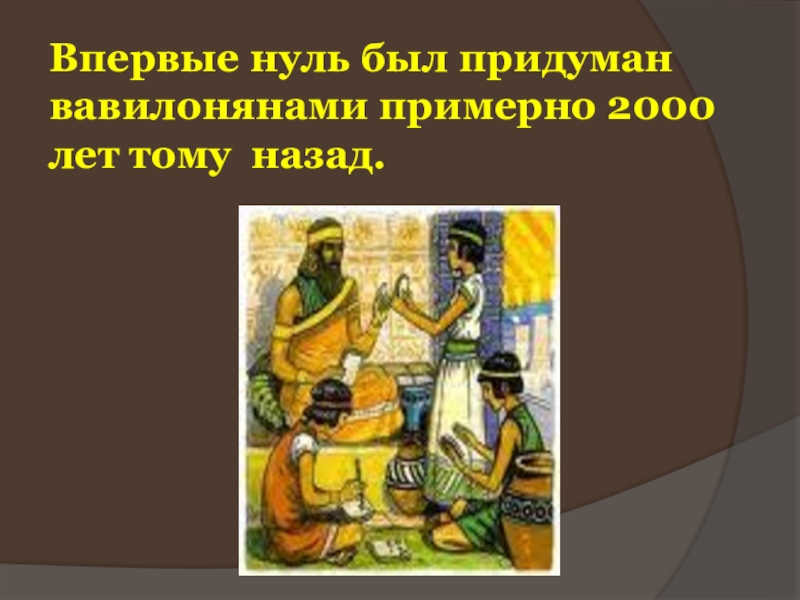 Впервые нуль был придуман вавилонянами примерно 2000 лет тому назад.